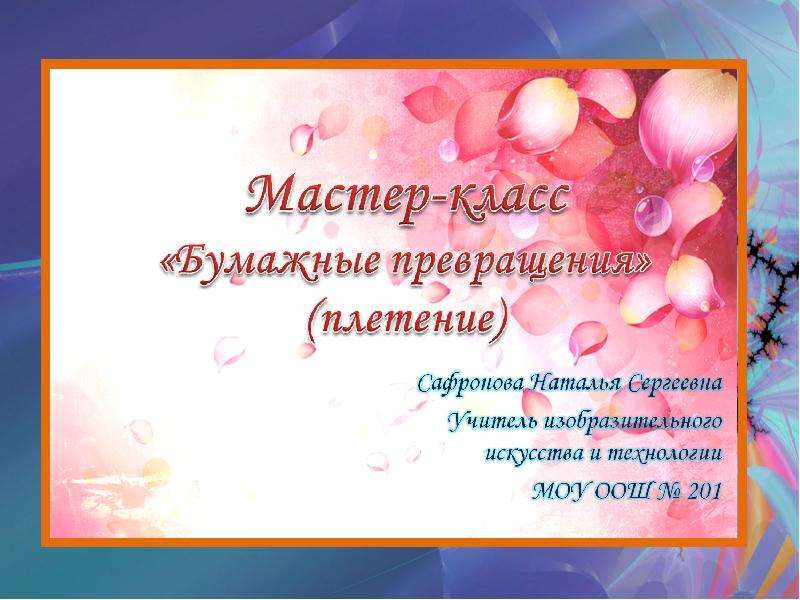 Мастер-класс
«Бумажные превращения»
(плетение)

Сафронова Наталья Сергеевна
Учитель изобразительного искусства и технологии
МОУ ООШ № 201